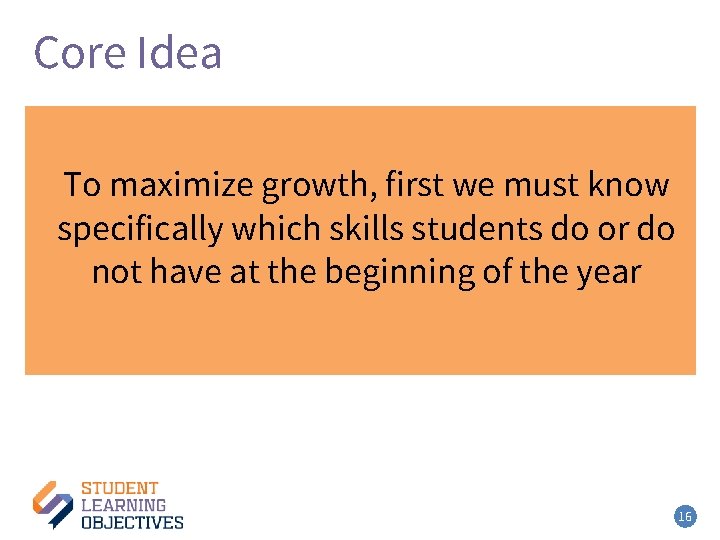 Core Idea

To maximize growth, first we must know specifically which skills students do or do not have at the beginning of the year

STUDENT
LEARNING
OBJECTIVES

16